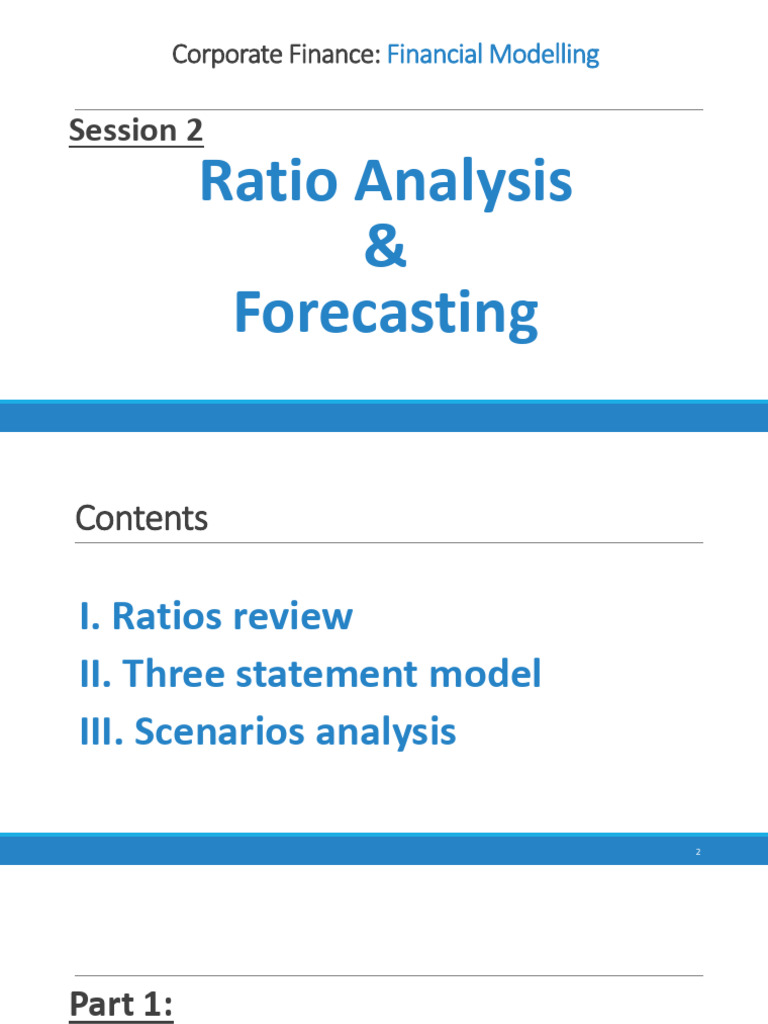 Corporate Finance: Financial Modelling

Session 2

Ratio Analysis
&
Forecasting

Contents

I. Ratios review
II. Three statement model
III. Scenarios analysis

2

Part 1: